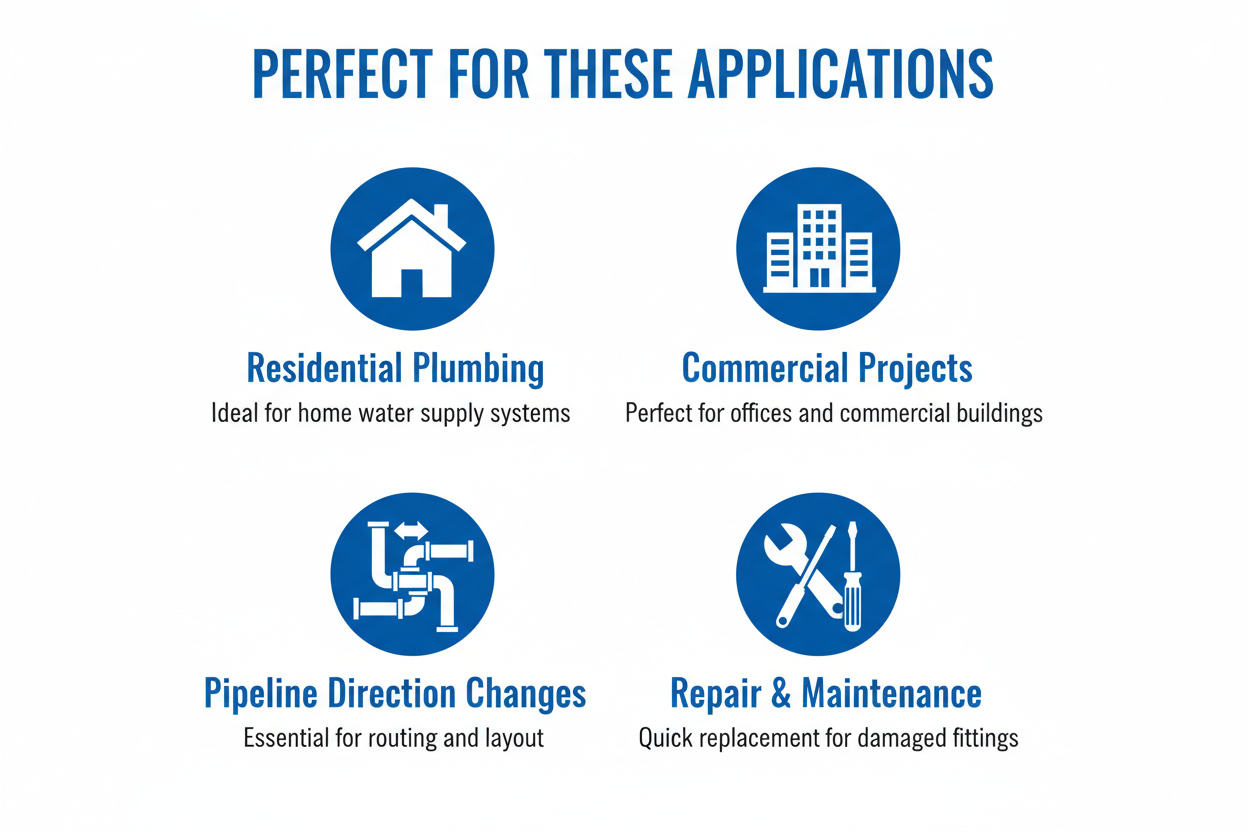 PERFECT FOR THESE APPLICATIONS

Residential Plumbing
Ideal for home water supply systems

Commercial Projects
Perfect for offices and commercial buildings

Pipeline Direction Changes
Essential for routing and layout

Repair & Maintenance
Quick replacement for damaged fittings